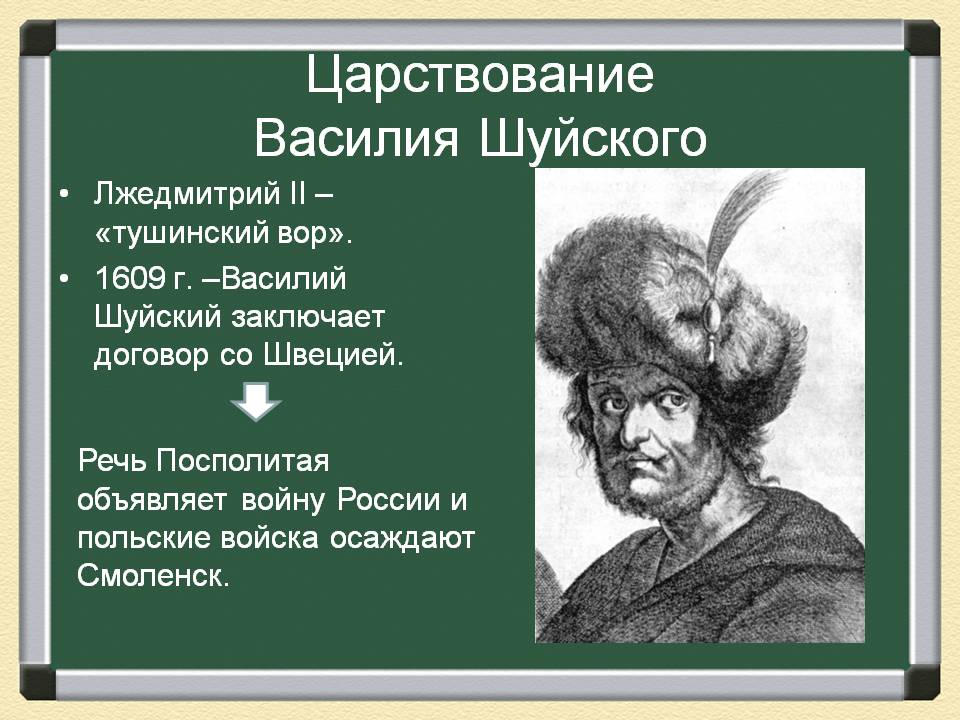 Царствование Василия Шуйского

• Лжедмитрий II – «тушинский вор».

• 1609 г. –Василий Шуйский заключает договор со Швецией.

Речь Посполитая объявляет войну России и польские войска осаждают Смоленск.